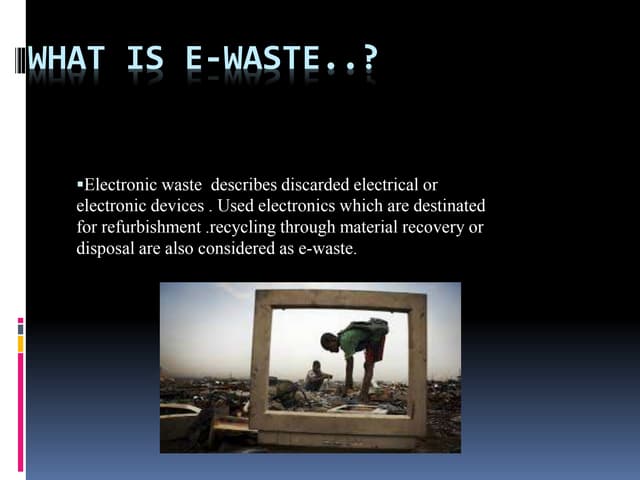 WHAT IS E-WASTE..?

▪Electronic waste describes discarded electrical or electronic devices . Used electronics which are destinated for refurbishment .recycling through material recovery or disposal are also considered as e-waste.